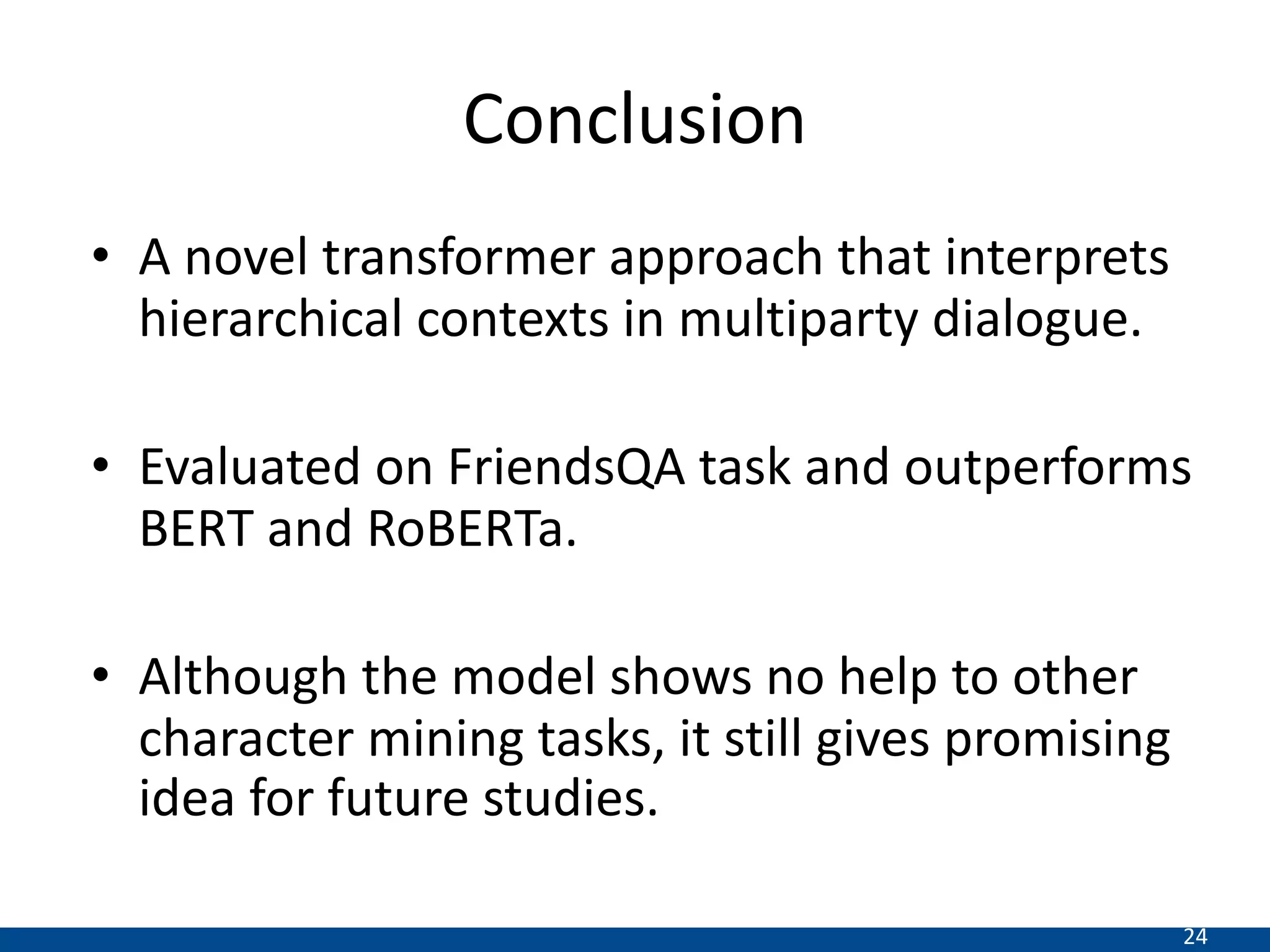 Conclusion

• A novel transformer approach that interprets hierarchical contexts in multiparty dialogue.

• Evaluated on FriendsQA task and outperforms BERT and RoBERTa.

• Although the model shows no help to other character mining tasks, it still gives promising idea for future studies.

24